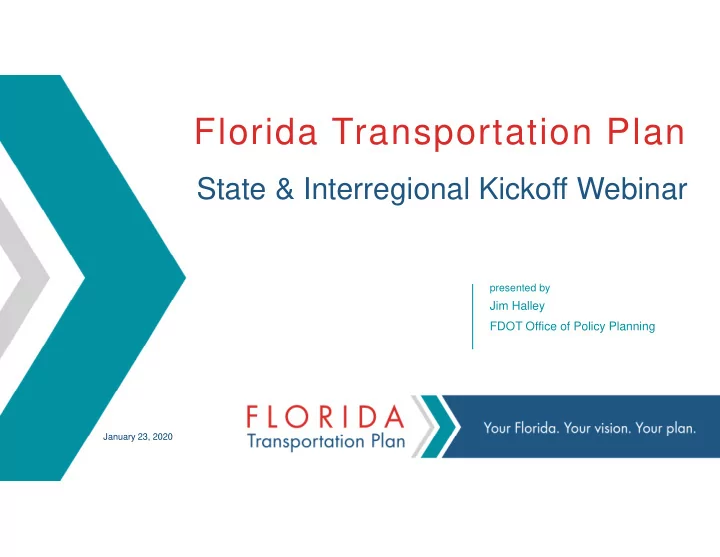 Florida Transportation Plan

State & Interregional Kickoff Webinar

presented by
Jim Halley
FDOT Office of Policy Planning

January 23, 2020

FLORIDA
Transportation Plan

Your Florida. Your vision. Your plan.